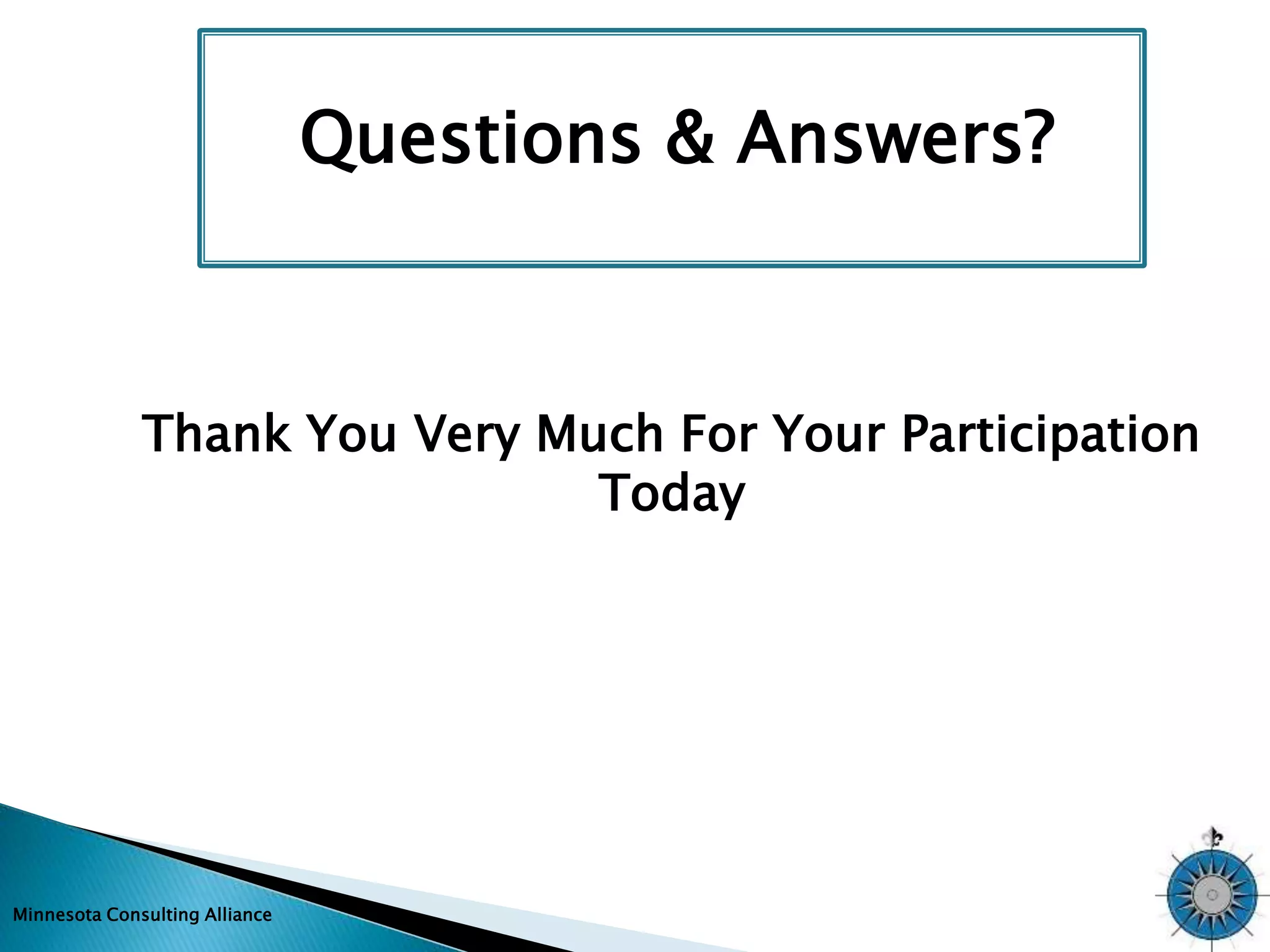 Questions & Answers?

Thank You Very Much For Your Participation Today

Minnesota Consulting Alliance